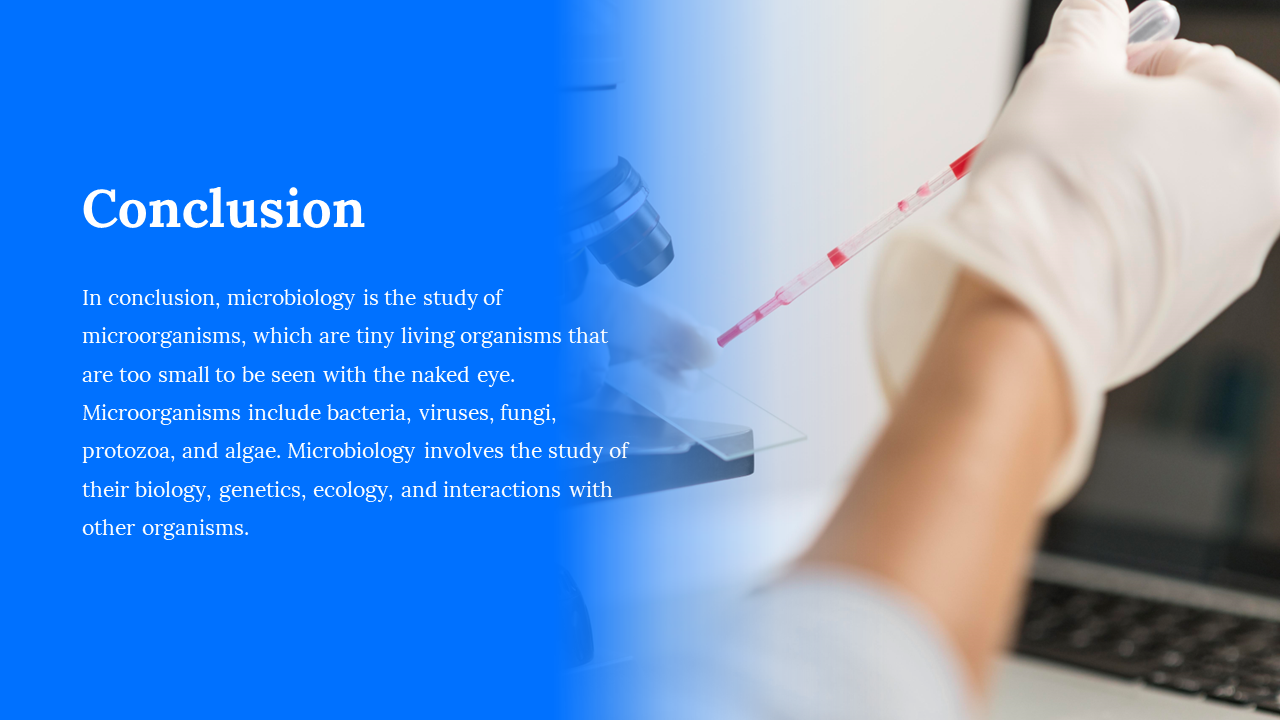 Conclusion

In conclusion, microbiology is the study of microorganisms, which are tiny living organisms that are too small to be seen with the naked eye. Microorganisms include bacteria, viruses, fungi, protozoa, and algae. Microbiology involves the study of their biology, genetics, ecology, and interactions with other organisms.